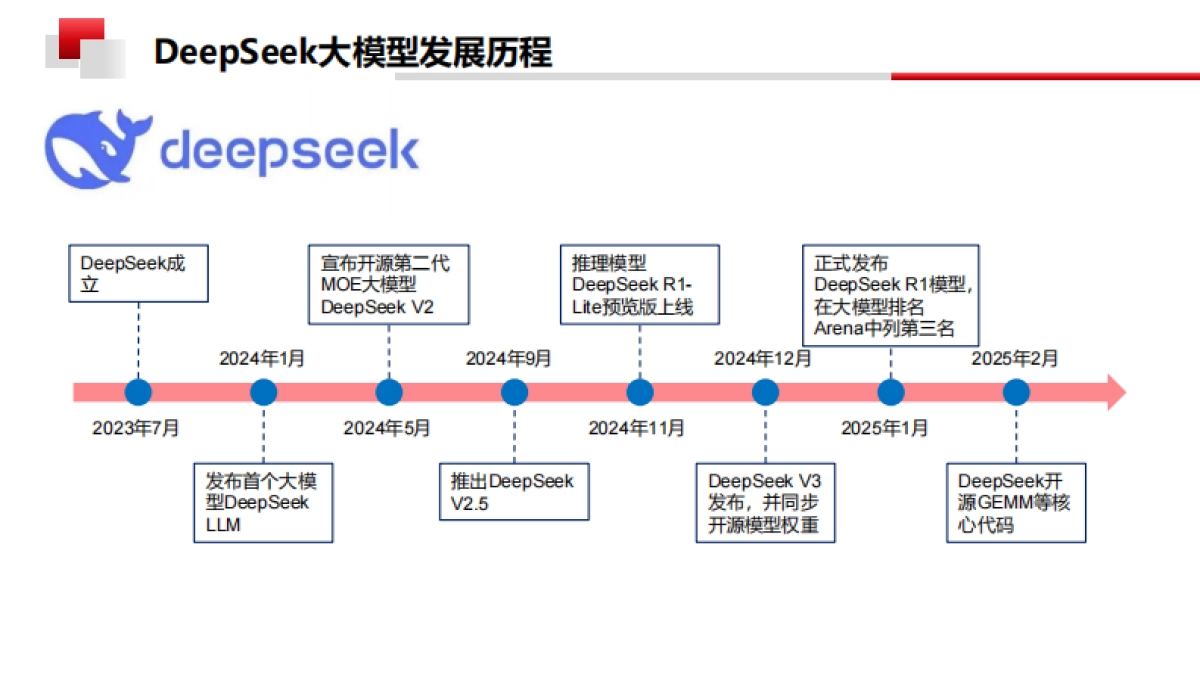 DeepSeek大模型发展历程

deepseek

DeepSeek成立

2023年7月

2024年1月

发布首个大模型DeepSeek LLM

宣布开源第二代MOE大模型DeepSeek V2

2024年5月

2024年9月

推出DeepSeek V2.5

推理模型DeepSeek R1-Lite预览版上线

2024年11月

2024年12月

DeepSeek V3发布，并同步开源模型权重

正式发布DeepSeek R1模型，在大模型排名Arena中列第三名

2025年1月

2025年2月

DeepSeek开源GEMM等核心代码